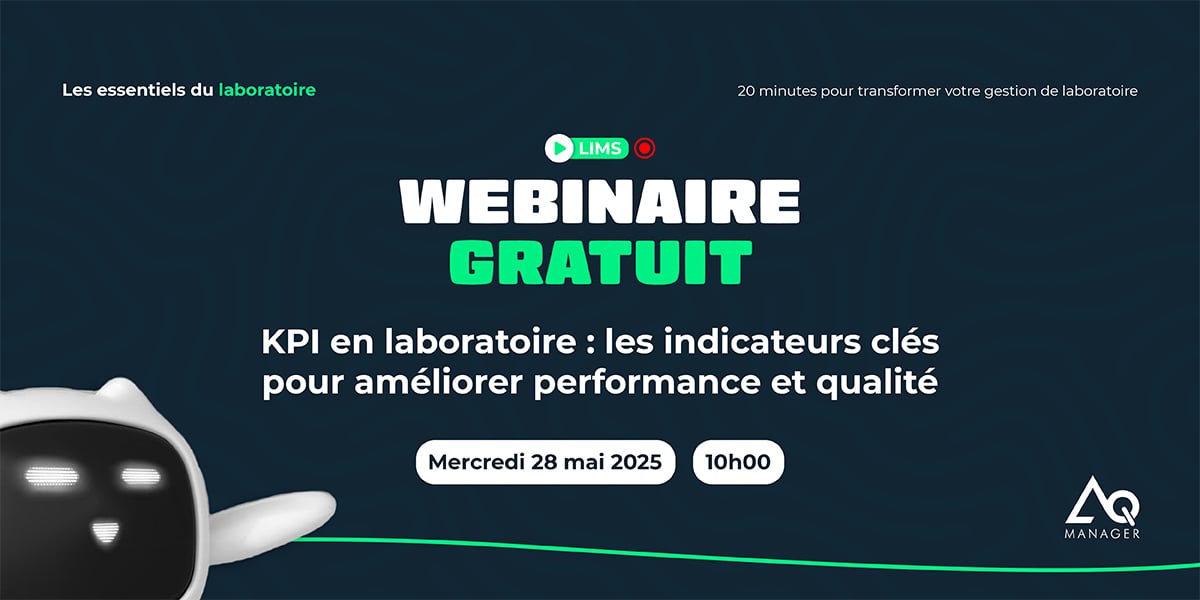 Les essentiels du laboratoire

20 minutes pour transformer votre gestion de laboratoire

LIMS

WEBINAIRE
GRATUIT

KPI en laboratoire : les indicateurs clés pour améliorer performance et qualité

Mercredi 28 mai 2025

10h00

AQ
MANAGER